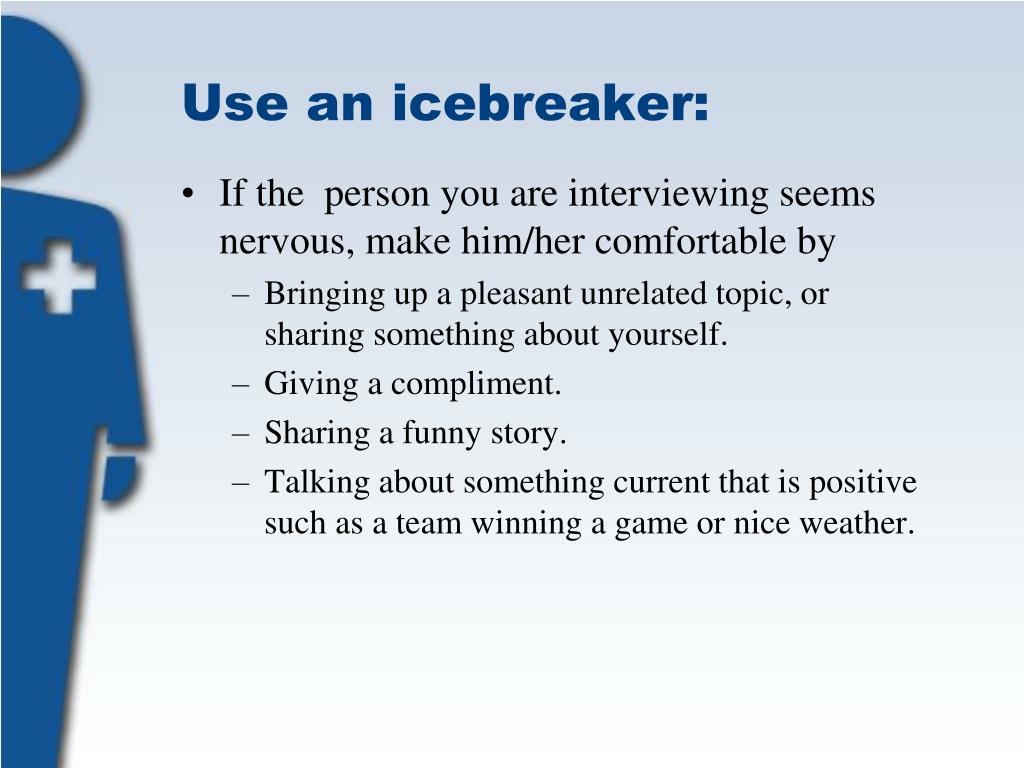 Use an icebreaker:

• If the  person you are interviewing seems nervous, make him/her comfortable by
– Bringing up a pleasant unrelated topic, or sharing something about yourself.
– Giving a compliment.
– Sharing a funny story.
– Talking about something current that is positive such as a team winning a game or nice weather.